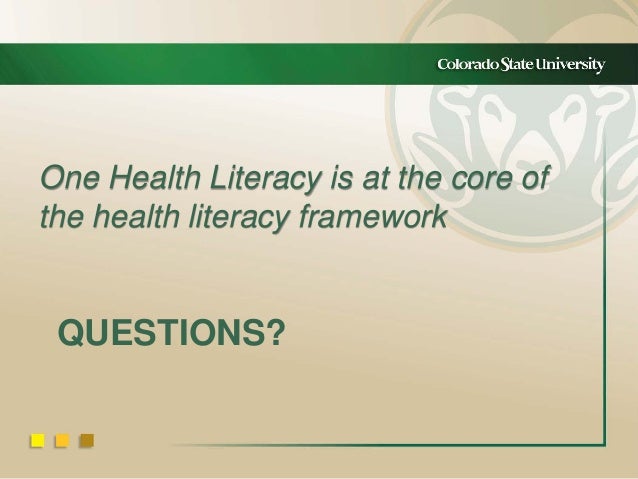 Colorado State University

One Health Literacy is at the core of the health literacy framework

QUESTIONS?